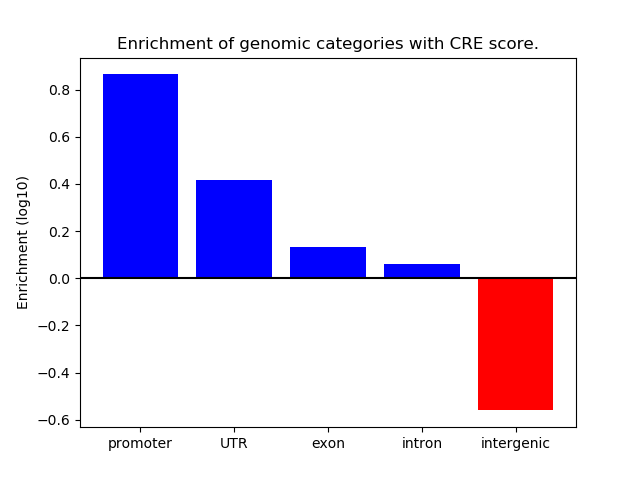 Enrichment of genomic categories with CRE score.

Enrichment (log10)

0.8
0.6
0.4
0.2
0.0
−0.2
−0.4
−0.6

promoter
UTR
exon
intron
intergenic